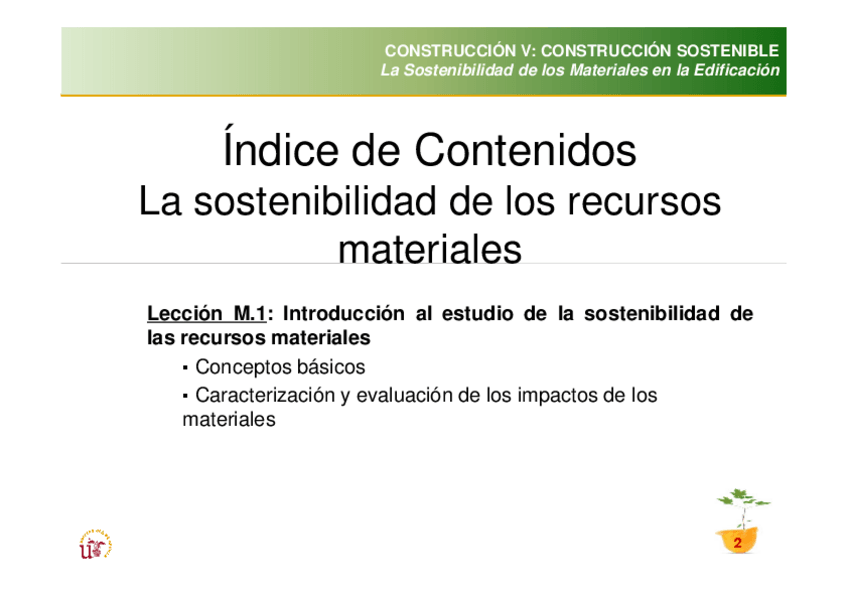 CONSTRUCCIÓN V: CONSTRUCCIÓN SOSTENIBLE
La Sostenibilidad de los Materiales en la Edificación

Índice de Contenidos
La sostenibilidad de los recursos materiales

Lección M.1: Introducción al estudio de la sostenibilidad de las recursos materiales

▪ Conceptos básicos

▪ Caracterización y evaluación de los impactos de los materiales

2